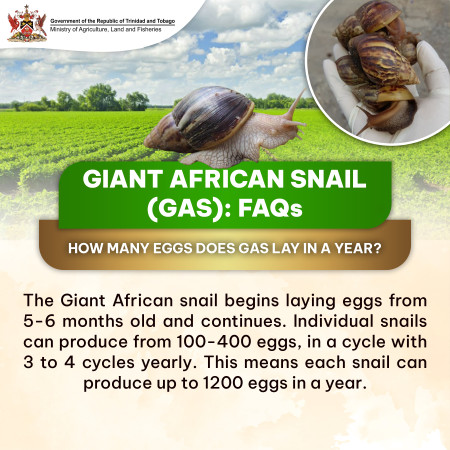 Government of the Republic of Trinidad and Tobago
Ministry of Agriculture, Land and Fisheries

GIANT AFRICAN SNAIL (GAS): FAQs

HOW MANY EGGS DOES GAS LAY IN A YEAR?

The Giant African snail begins laying eggs from 5-6 months old and continues. Individual snails can produce from 100-400 eggs, in a cycle with 3 to 4 cycles yearly. This means each snail can produce up to 1200 eggs in a year.